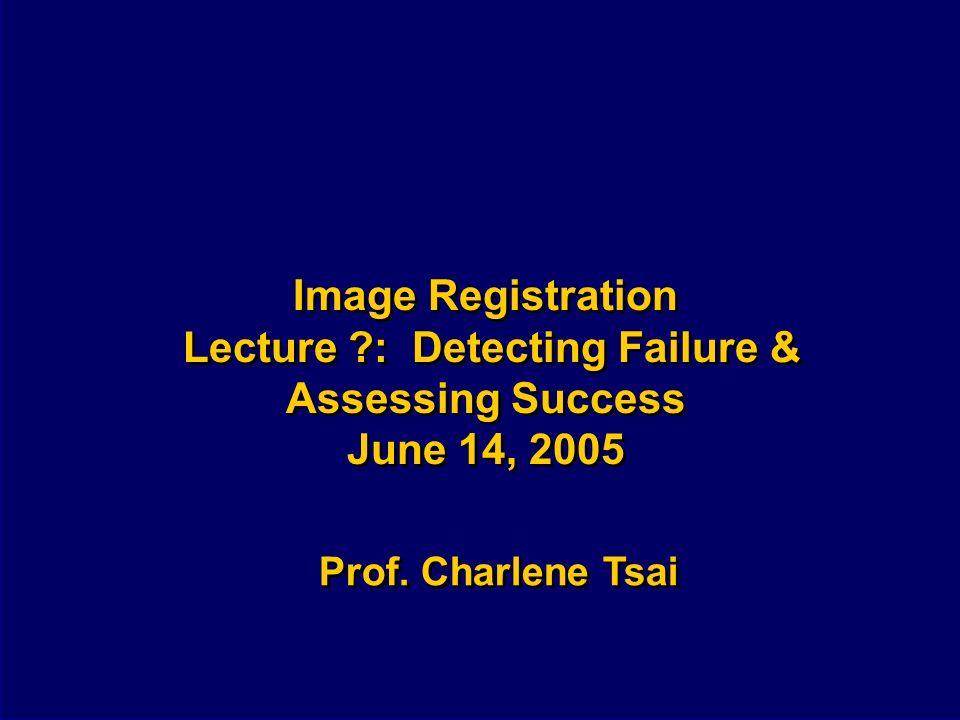 Image Registration
Lecture ?: Detecting Failure & Assessing Success
June 14, 2005

Prof. Charlene Tsai